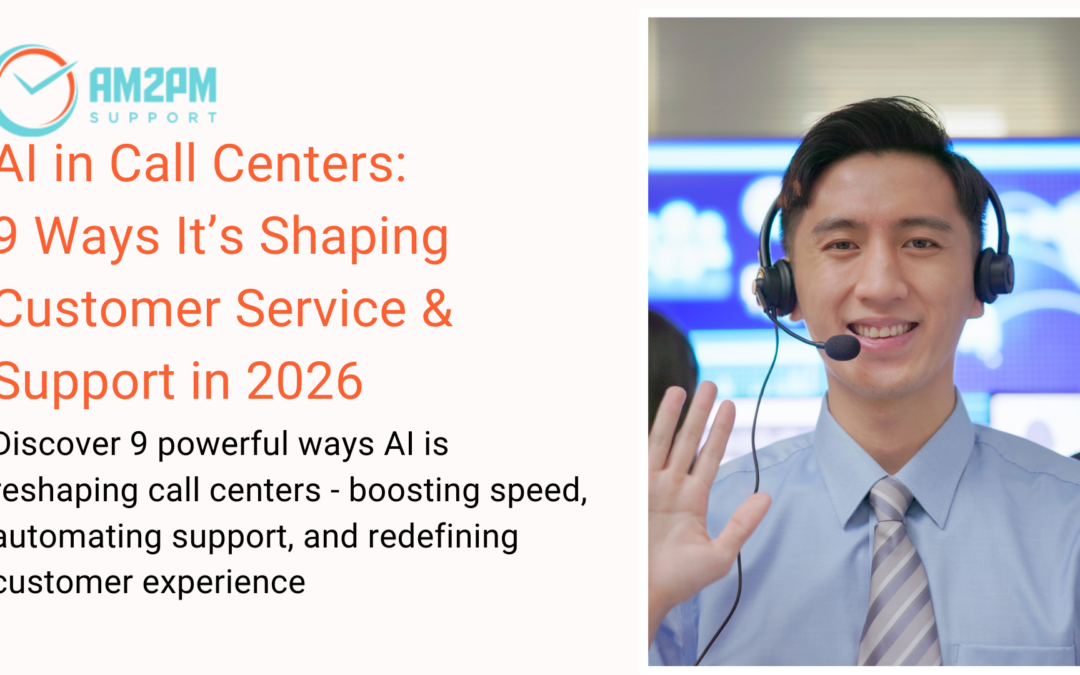 AM2PM
SUPPORT

AI in Call Centers: 9 Ways It's Shaping Customer Service & Support in 2026

Discover 9 powerful ways AI is reshaping call centers - boosting speed, automating support, and redefining customer experience